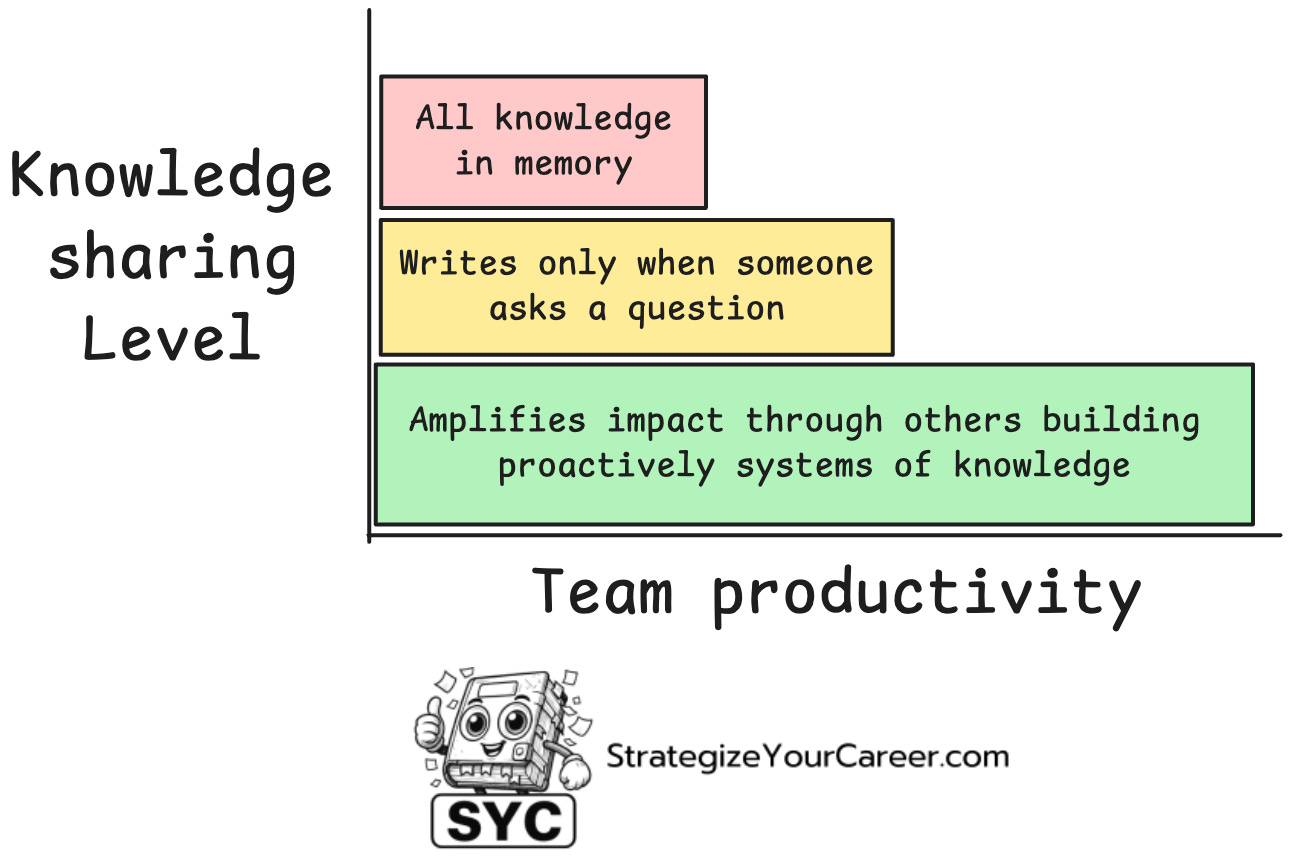 Knowledge sharing Level

All knowledge in memory

Writes only when someone asks a question

Amplifies impact through others building proactively systems of knowledge

Team productivity

SYC

StrategizeYourCareer.com